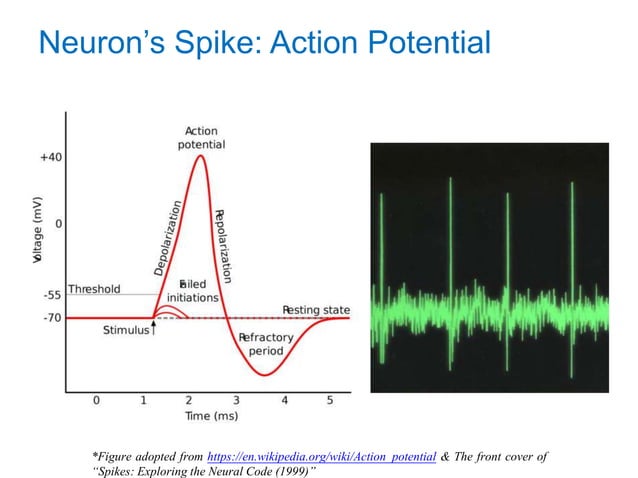 Neuron's Spike: Action Potential

Action potential

+40

0

-55

-70

Voltage (mV)

Depolarization

Repolarization

Threshold

Failed initiations

Resting state

Stimulus

Refractory period

0 1 2 3 4 5

Time (ms)

*Figure adopted from https://en.wikipedia.org/wiki/Action_potential & The front cover of "Spikes: Exploring the Neural Code (1999)"